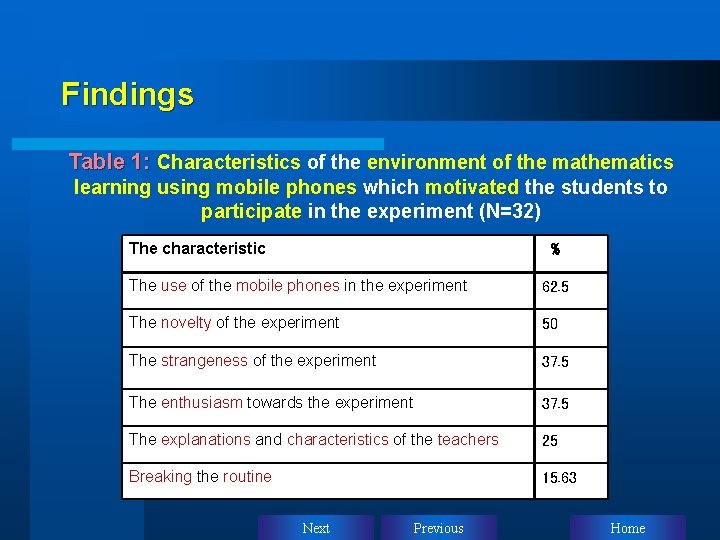 Findings

Table 1: Characteristics of the environment of the mathematics learning using mobile phones which motivated the students to participate in the experiment (N=32)

| The characteristic | % |
|---|---|
| The use of the mobile phones in the experiment | 62.5 |
| The novelty of the experiment | 50 |
| The strangeness of the experiment | 37.5 |
| The enthusiasm towards the experiment | 37.5 |
| The explanations and characteristics of the teachers | 25 |
| Breaking the routine | 15.63 |

Next Previous Home